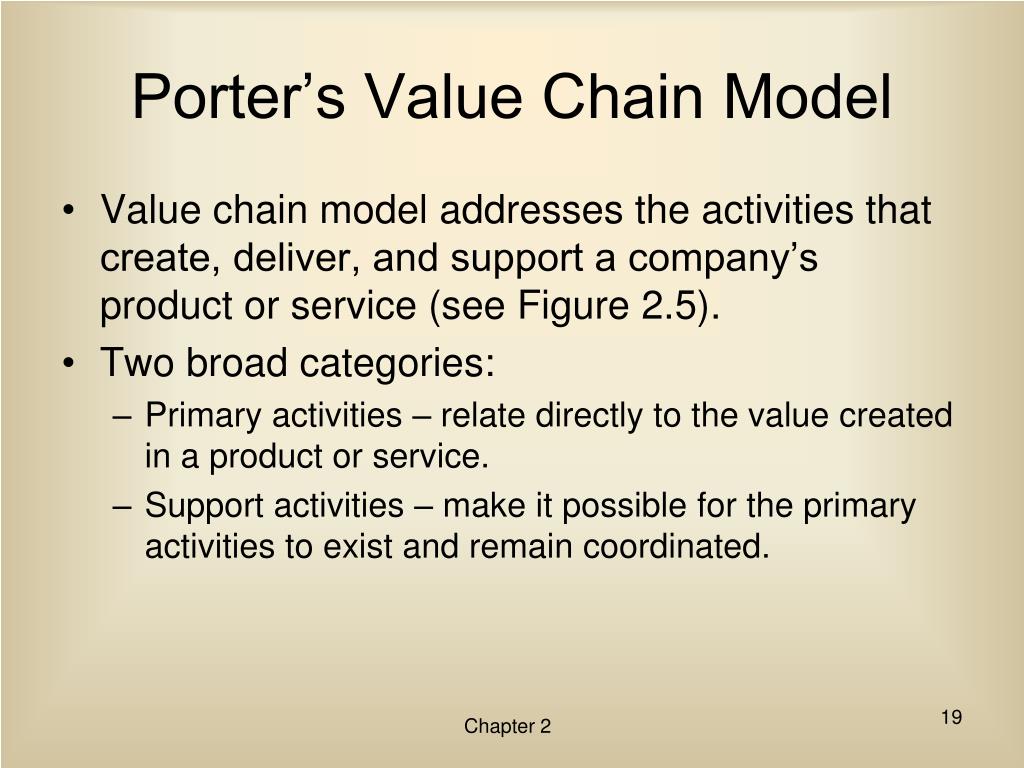 Porter’s Value Chain Model

• Value chain model addresses the activities that create, deliver, and support a company’s product or service (see Figure 2.5).
• Two broad categories:
– Primary activities – relate directly to the value created in a product or service.
– Support activities – make it possible for the primary activities to exist and remain coordinated.

Chapter 2

19